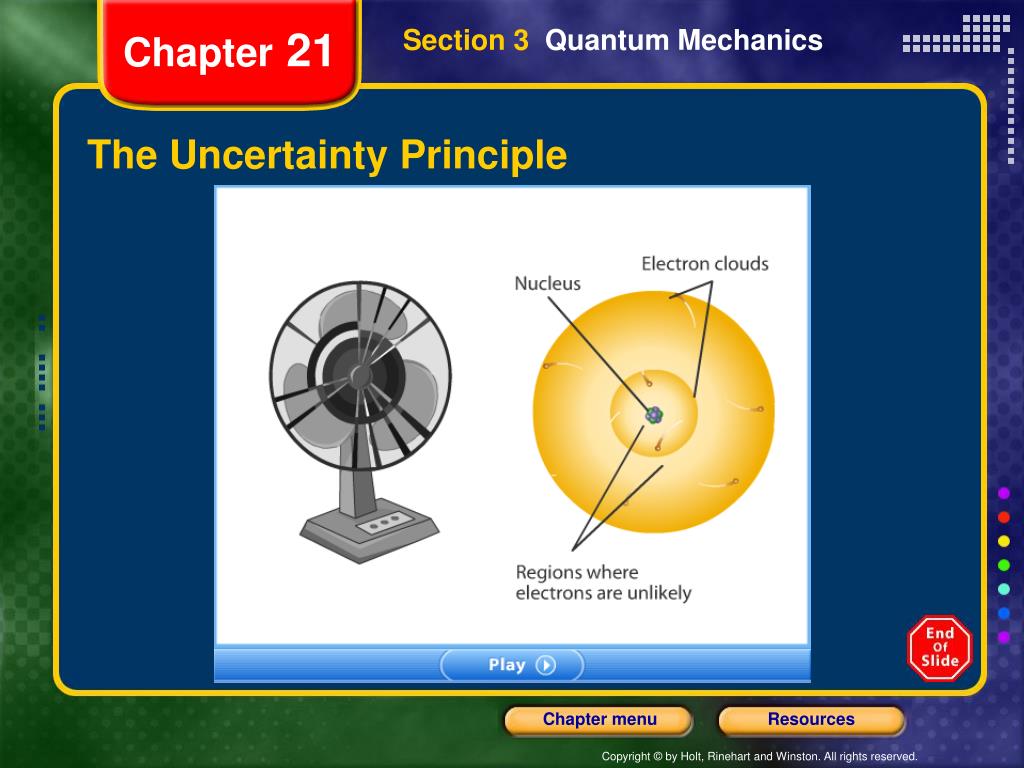 Chapter 21

Section 3 Quantum Mechanics

The Uncertainty Principle

Nucleus

Electron clouds

Regions where electrons are unlikely

Play

End Of Slide

Chapter menu

Resources

Copyright © by Holt, Rinehart and Winston. All rights reserved.